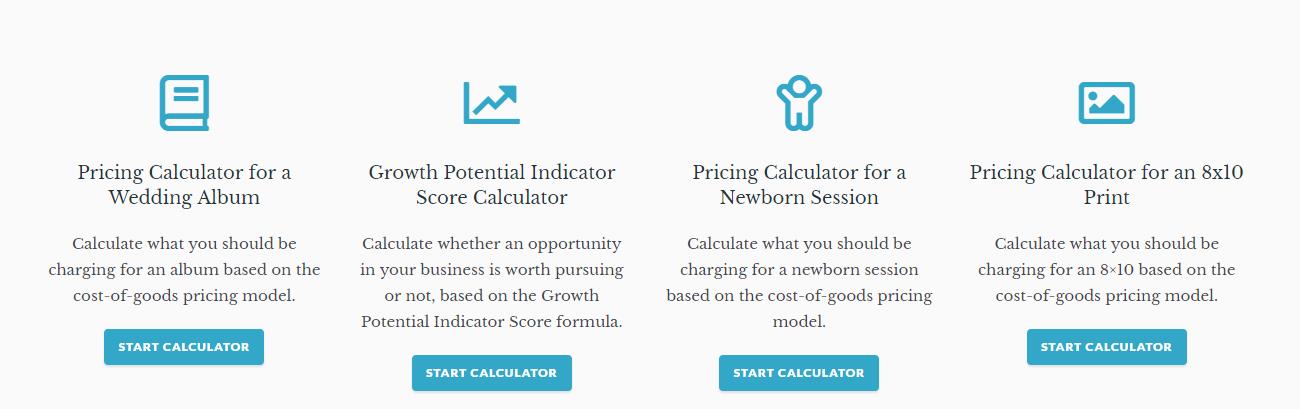 Pricing Calculator for a Wedding Album

Calculate what you should be charging for an album based on the cost-of-goods pricing model.

START CALCULATOR

Growth Potential Indicator Score Calculator

Calculate whether an opportunity in your business is worth pursuing or not, based on the Growth Potential Indicator Score formula.

START CALCULATOR

Pricing Calculator for a Newborn Session

Calculate what you should be charging for a newborn session based on the cost-of-goods pricing model.

START CALCULATOR

Pricing Calculator for an 8x10 Print

Calculate what you should be charging for an 8×10 based on the cost-of-goods pricing model.

START CALCULATOR